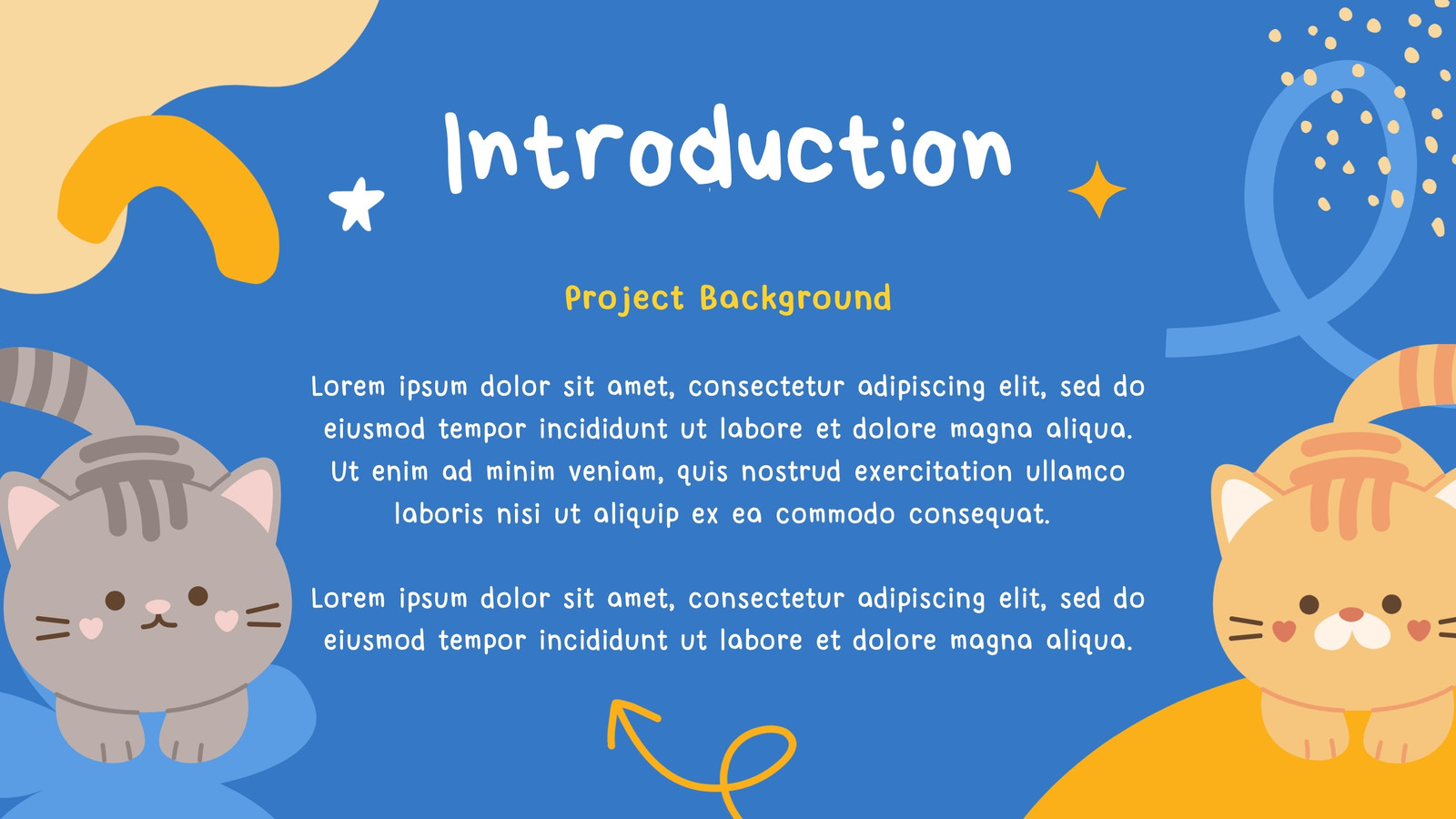 Introduction

Project Background

Lorem ipsum dolor sit amet, consectetur adipiscing elit, sed do eiusmod tempor incididunt ut labore et dolore magna aliqua. Ut enim ad minim veniam, quis nostrud exercitation ullamco laboris nisi ut aliquip ex ea commodo consequat.

Lorem ipsum dolor sit amet, consectetur adipiscing elit, sed do eiusmod tempor incididunt ut labore et dolore magna aliqua.